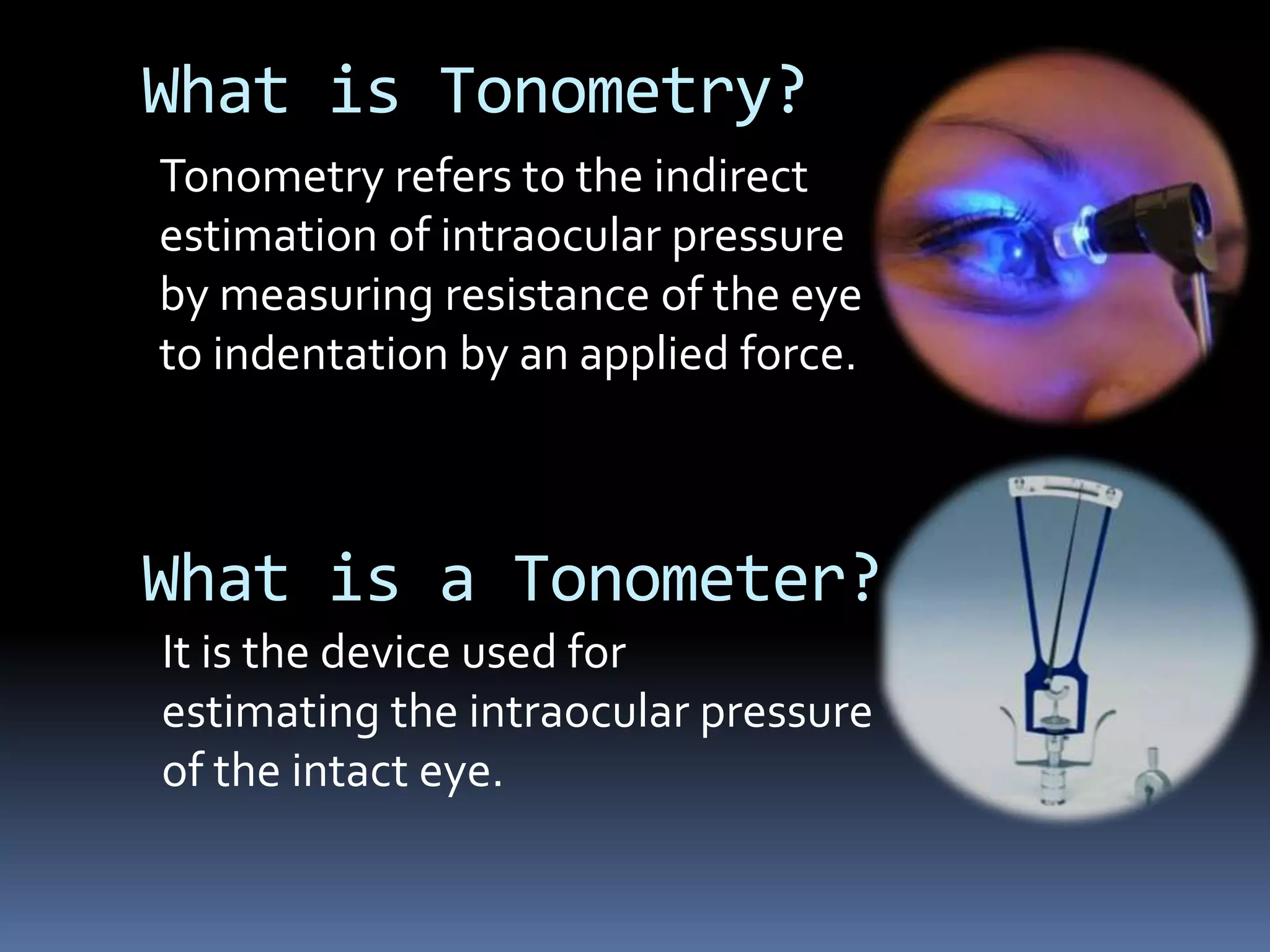 What is Tonometry?

Tonometry refers to the indirect estimation of intraocular pressure by measuring resistance of the eye to indentation by an applied force.

What is a Tonometer?

It is the device used for estimating the intraocular pressure of the intact eye.